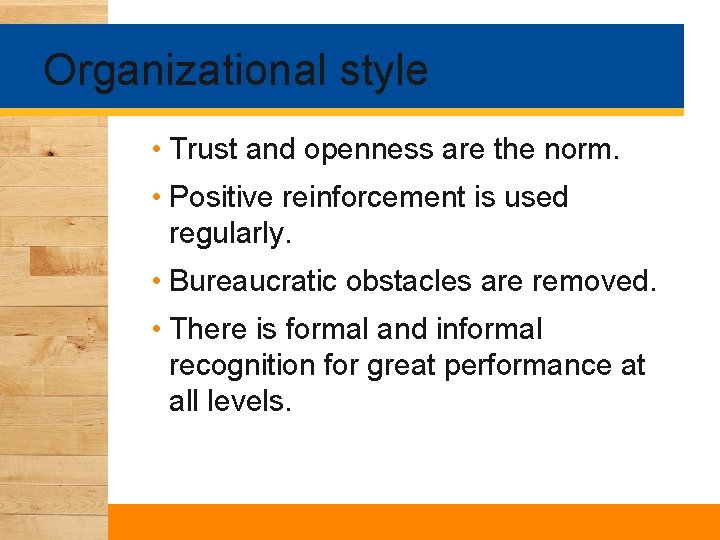 Organizational style

• Trust and openness are the norm.

• Positive reinforcement is used regularly.

• Bureaucratic obstacles are removed.

• There is formal and informal recognition for great performance at all levels.